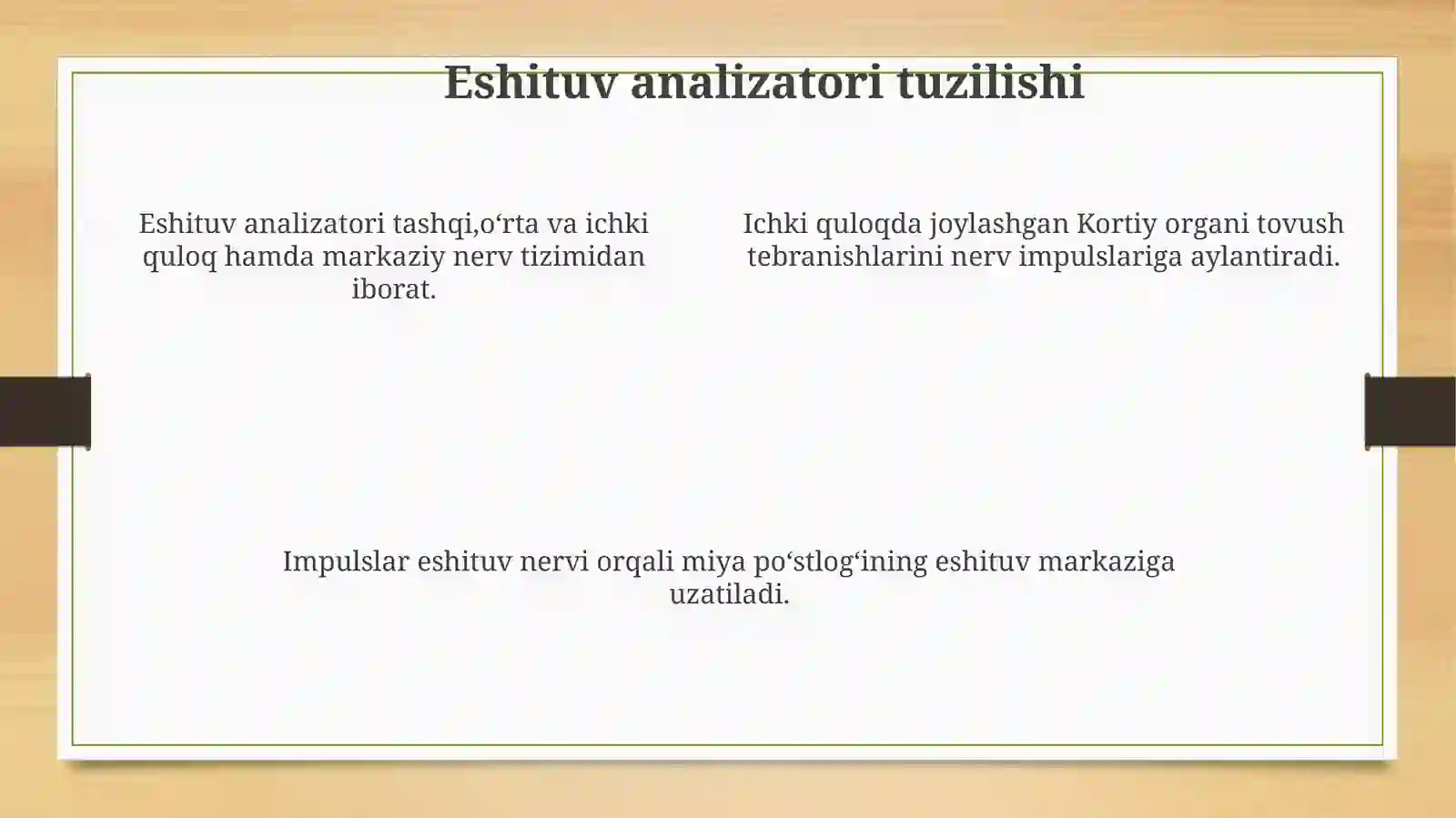 Eshituv analizatori tuzilishi

Eshituv analizatori tashqi,o‘rta va ichki quloq hamda markaziy nerv tizimidan iborat.

Ichki quloqda joylashgan Kortiy organi tovush tebranishlarini nerv impulslariga aylantiradi.

Impulslar eshituv nervi orqali miya po‘stlog‘ining eshituv markaziga uzatiladi.